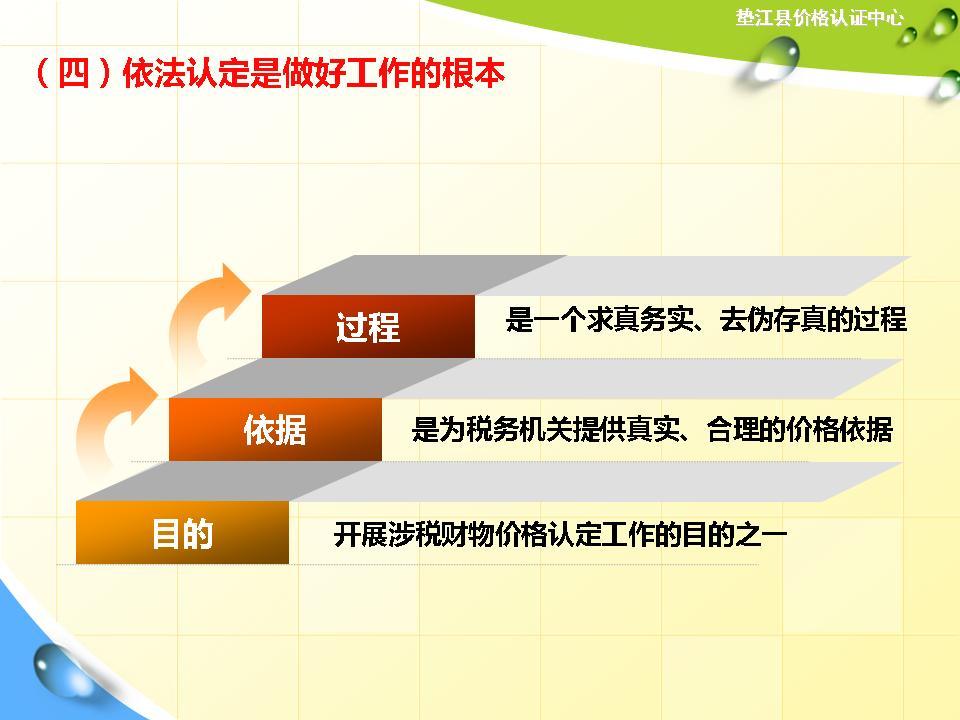 垫江县价格认证中心

（四）依法认定是做好工作的根本

过程
是一个求真务实、去伪存真的过程

依据
是为税务机关提供真实、合理的价格依据

目的
开展涉税财物价格认定工作的目的之一